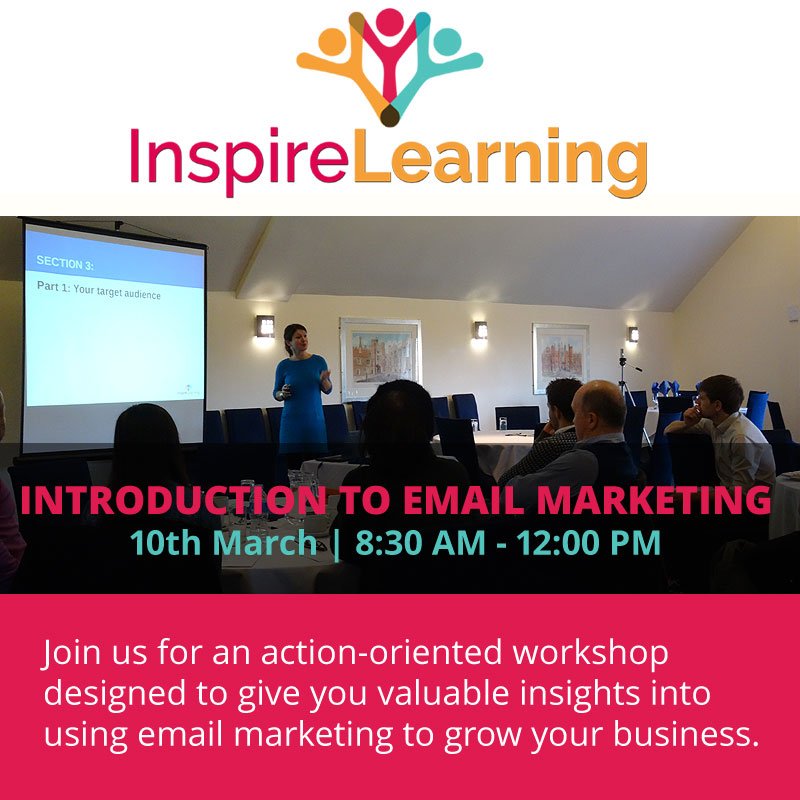 InspireLearning

SECTION 3:

Part 1: Your target audience

INTRODUCTION TO EMAIL MARKETING

10th March | 8:30 AM - 12:00 PM

Join us for an action-oriented workshop designed to give you valuable insights into using email marketing to grow your business.